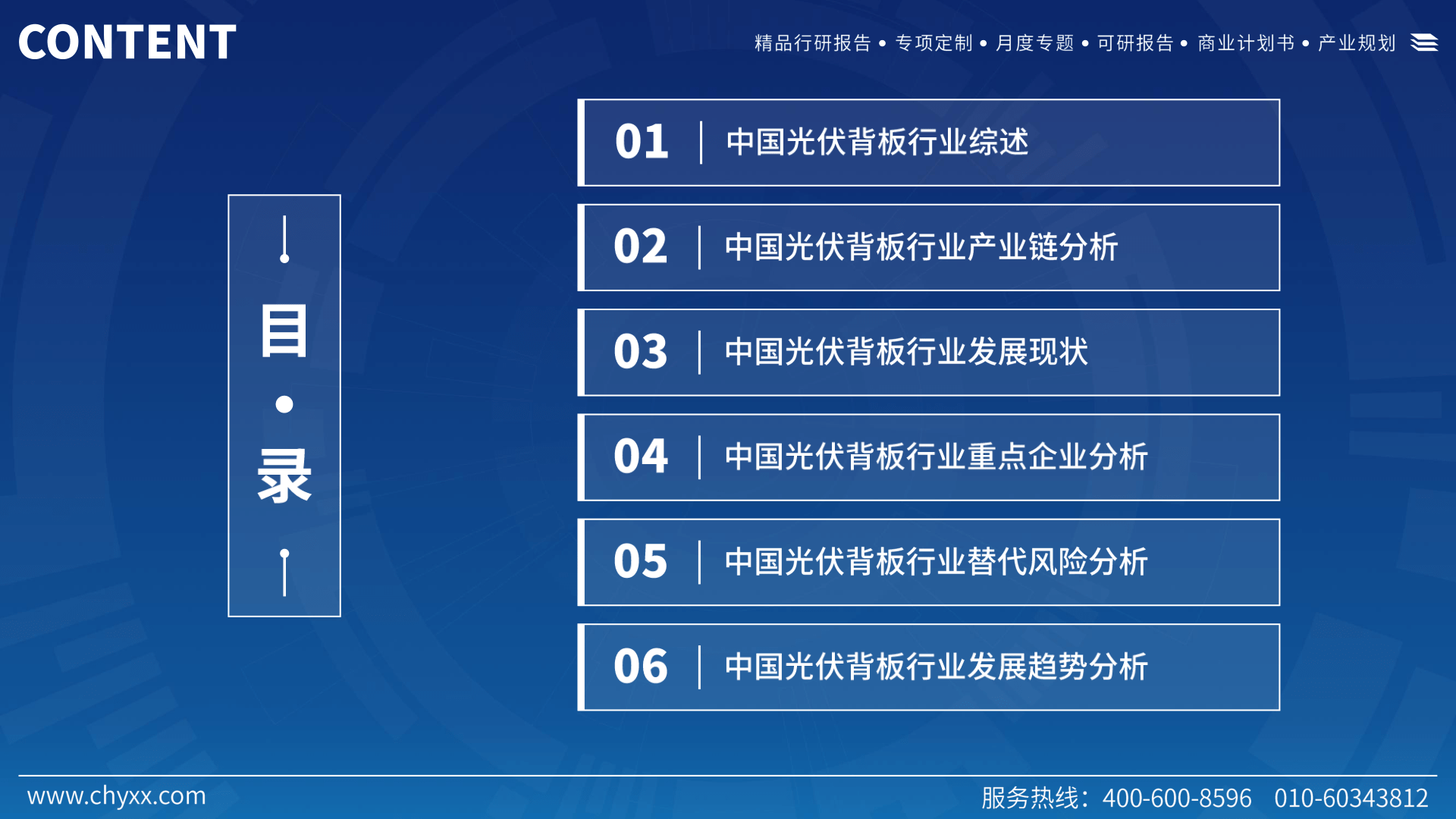 CONTENT

精品行研报告 • 专项定制 • 月度专题 • 可研报告 • 商业计划书 • 产业规划

目 • 录

01 中国光伏背板行业综述

02 中国光伏背板行业产业链分析

03 中国光伏背板行业发展现状

04 中国光伏背板行业重点企业分析

05 中国光伏背板行业替代风险分析

06 中国光伏背板行业发展趋势分析

www.chyxx.com

服务热线：400-600-8596 010-60343812